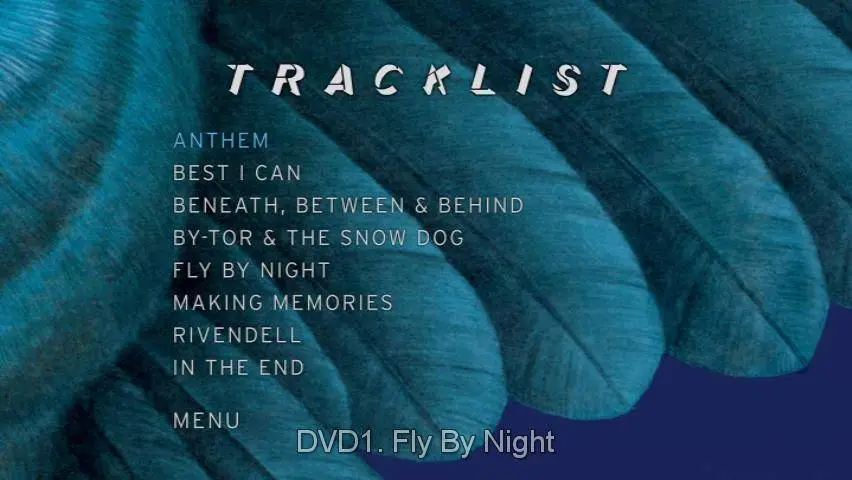 TRACKLIST

ANTHEM
BEST I CAN
BENEATH, BETWEEN & BEHIND
BY-TOR & THE SNOW DOG
FLY BY NIGHT
MAKING MEMORIES
RIVENDELL
IN THE END

MENU

DVD1. Fly By Night